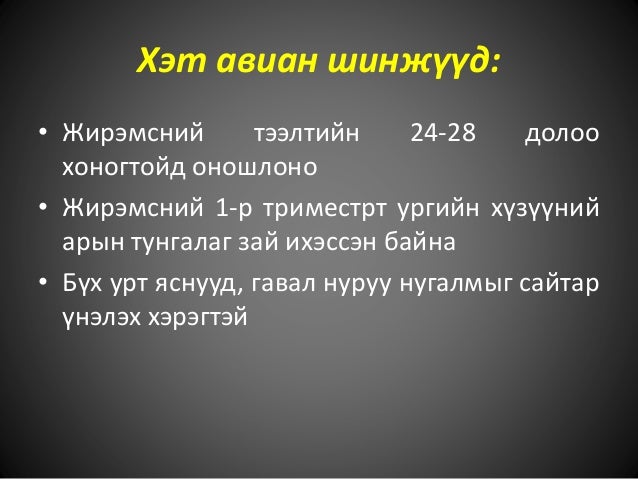 Хэт авиан шинжүүд:

• Жирэмсний тээлтийн 24-28 долоо хоногтойд оношлоно

• Жирэмсний 1-р триместрт ургийн хүзүүний арын тунгалаг зай ихэссэн байна

• Бүх урт яснууд, гавал нуруу нугалмыг сайтар үнэлэх хэрэгтэй